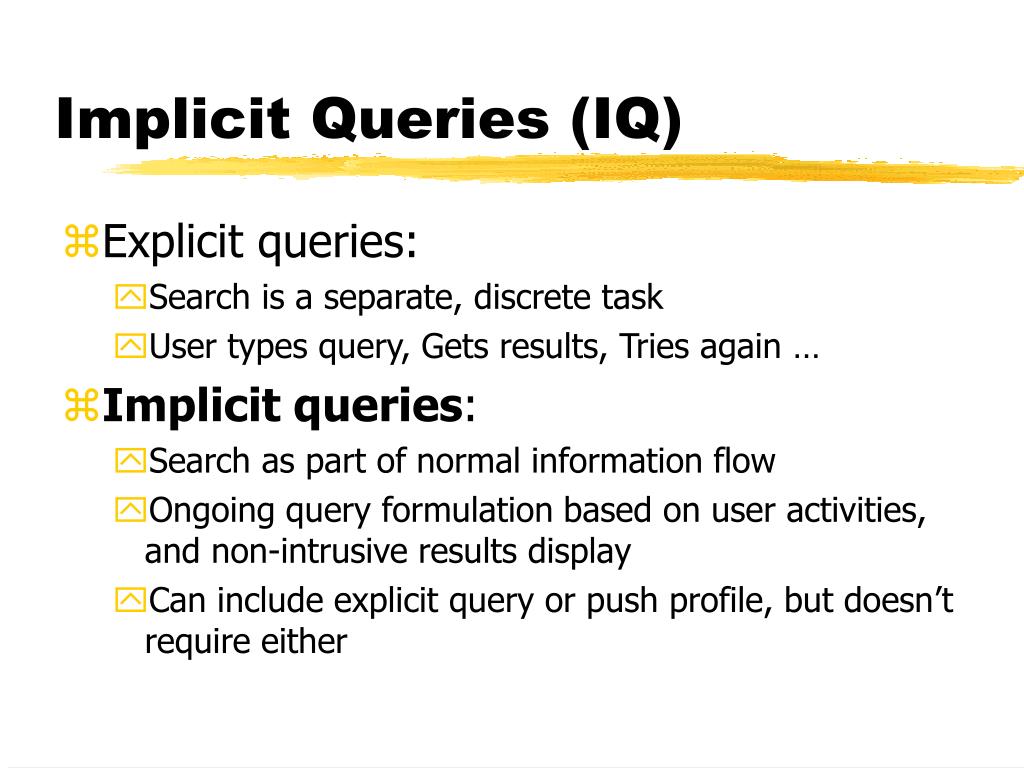 Implicit Queries (IQ)

Explicit queries:

Search is a separate, discrete task

User types query, Gets results, Tries again …

Implicit queries:

Search as part of normal information flow

Ongoing query formulation based on user activities, and non-intrusive results display

Can include explicit query or push profile, but doesn’t require either